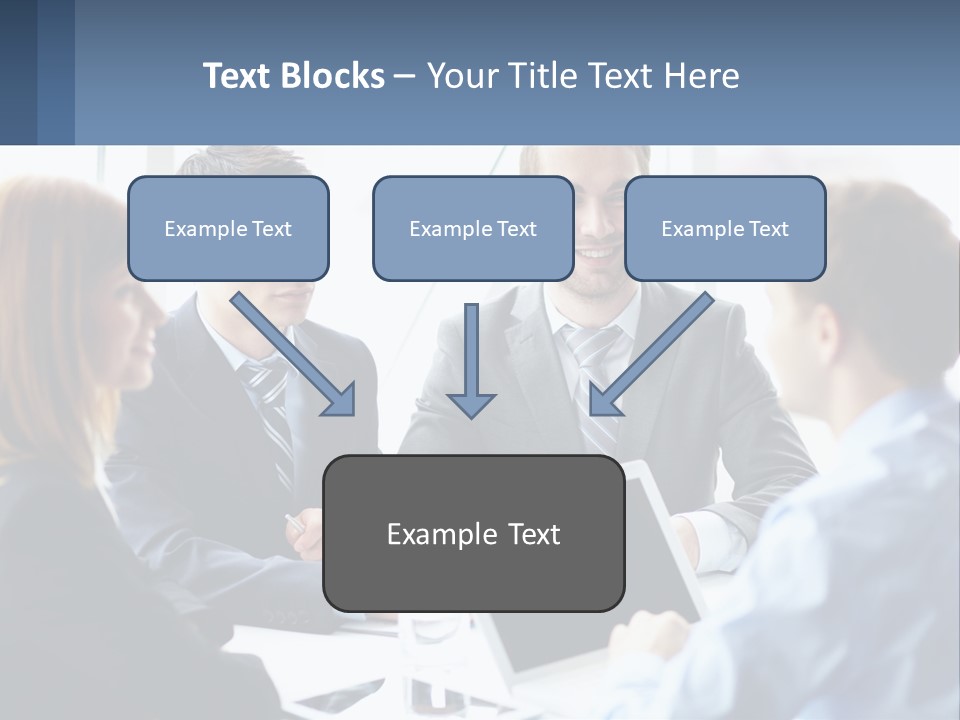 Text Blocks – Your Title Text Here

Example Text

Example Text

Example Text

Example Text